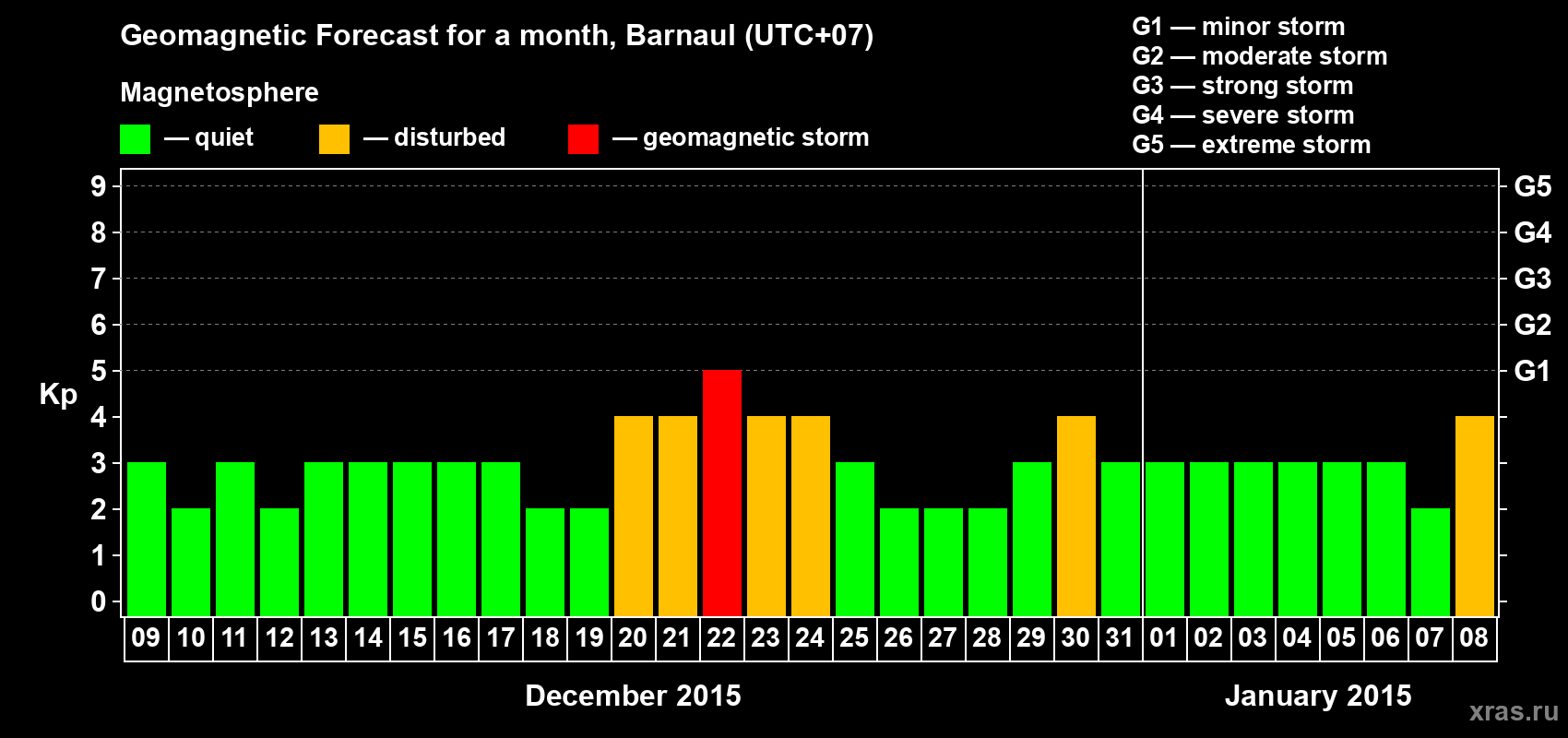 Geomagnetic Forecast for a month, Barnaul (UTC+07)

Magnetosphere

— quiet — disturbed — geomagnetic storm

G1 — minor storm
G2 — moderate storm
G3 — strong storm
G4 — severe storm
G5 — extreme storm

Kp

9 8 7 6 5 4 3 2 1 0

G5 G4 G3 G2 G1

09 10 11 12 13 14 15 16 17 18 19 20 21 22 23 24 25 26 27 28 29 30 31 01 02 03 04 05 06 07 08

December 2015

January 2015

xras.ru